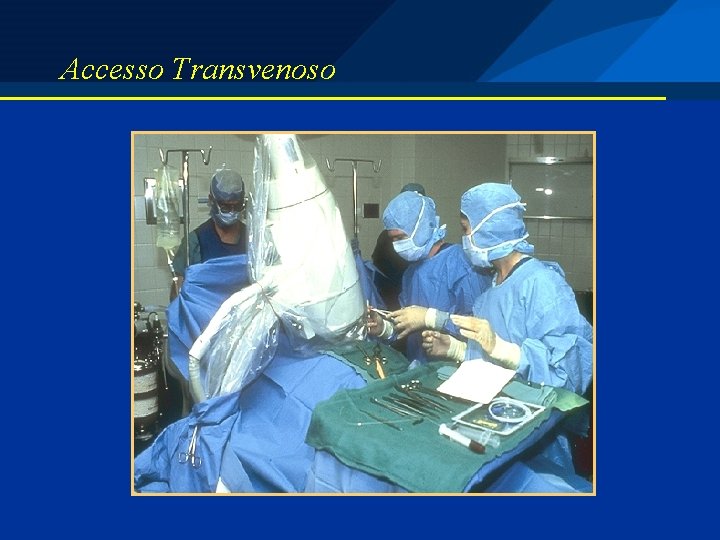 Accesso Transvenoso